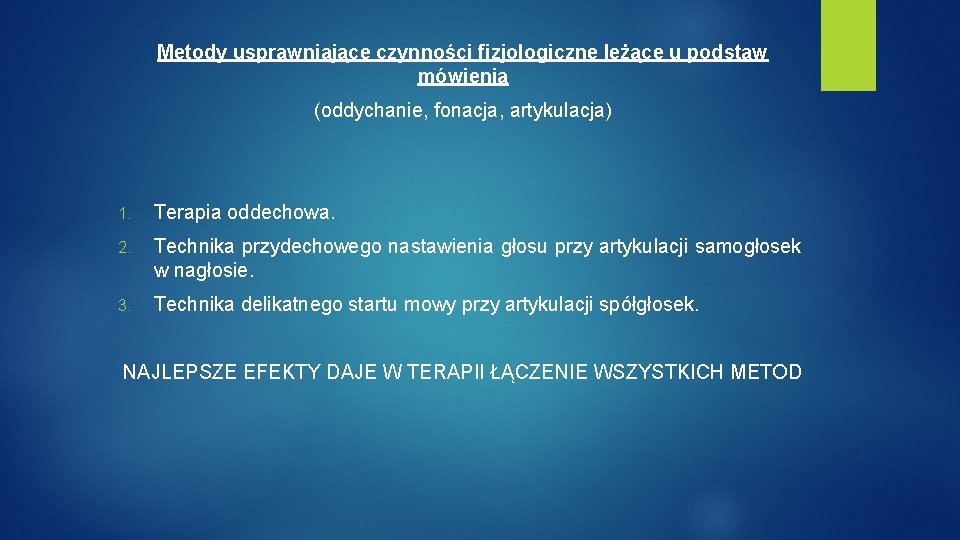 Metody usprawniające czynności fizjologiczne leżące u podstaw mówienia

(oddychanie, fonacja, artykulacja)

1. Terapia oddechowa.

2. Technika przydechowego nastawienia głosu przy artykulacji samogłosek w nagłosie.

3. Technika delikatnego startu mowy przy artykulacji spółgłosek.

NAJLEPSZE EFEKTY DAJE W TERAPII ŁĄCZENIE WSZYSTKICH METOD